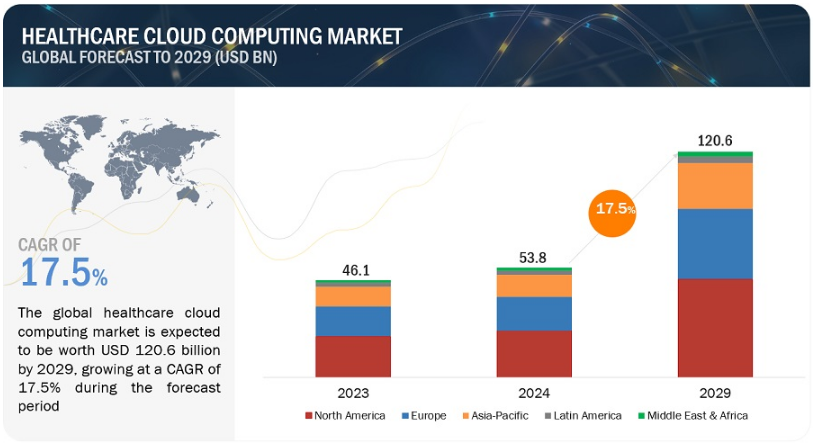 HEALTHCARE CLOUD COMPUTING MARKET
GLOBAL FORECAST TO 2029 (USD BN)

CAGR OF
17.5%

The global healthcare cloud computing market is expected to be worth USD 120.6 billion by 2029, growing at a CAGR of 17.5% during the forecast period

46.1
53.8
17.5%
120.6

2023
2024
2029

North America
Europe
Asia-Pacific
Latin America
Middle East & Africa